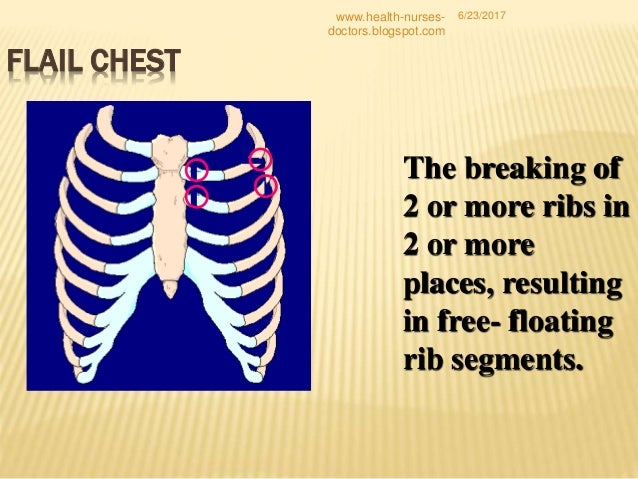 www.health-nurses-doctors.blogspot.com 6/23/2017

FLAIL CHEST

The breaking of 2 or more ribs in 2 or more places, resulting in free- floating rib segments.